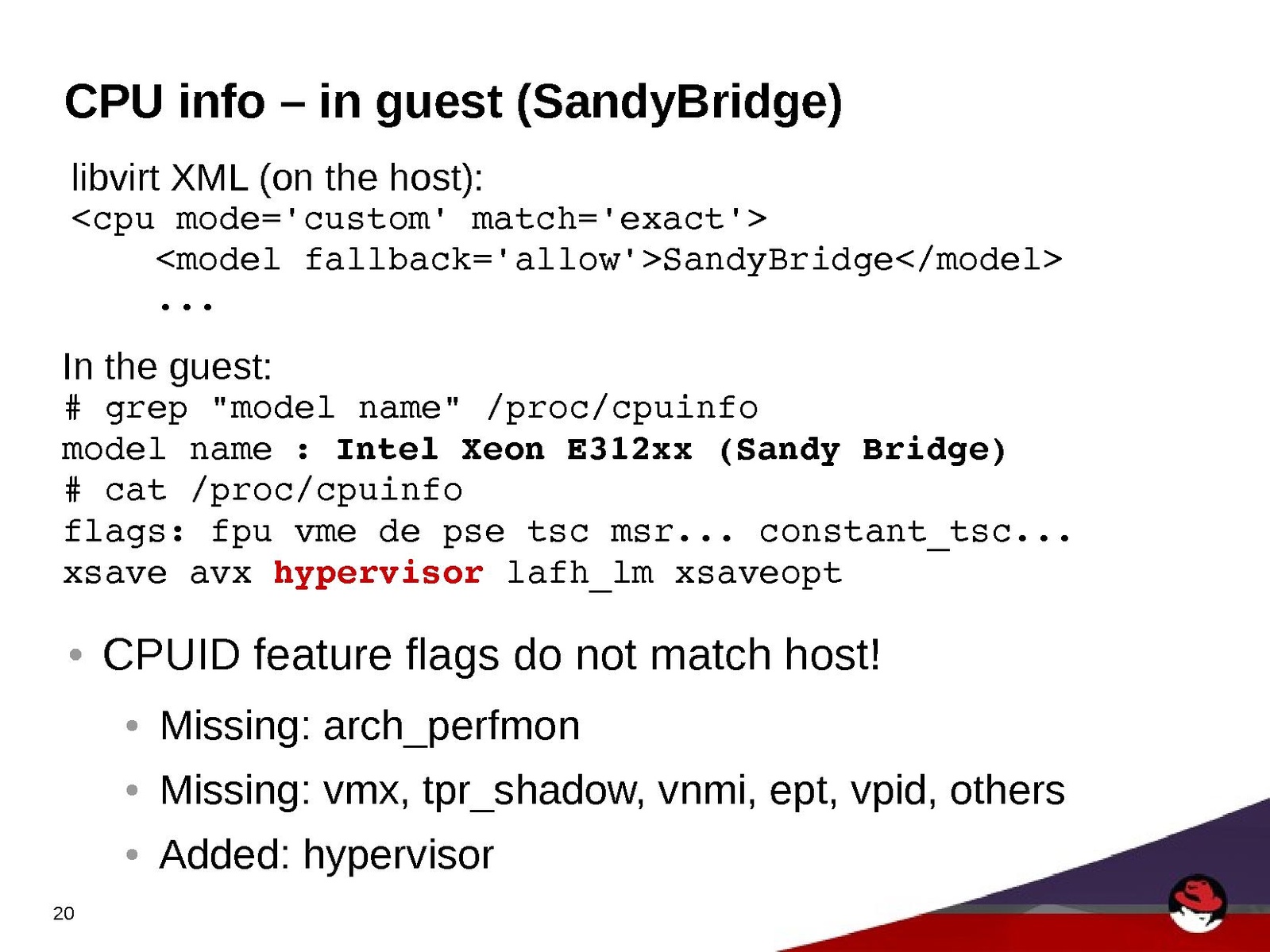 CPU info – in guest (SandyBridge)

libvirt XML (on the host):
<cpu mode='custom' match='exact'>
    <model fallback='allow'>SandyBridge</model>
    ...

In the guest:
# grep "model name" /proc/cpuinfo
model name : Intel Xeon E312xx (Sandy Bridge)
# cat /proc/cpuinfo
flags: fpu vme de pse tsc msr... constant_tsc...
xsave avx hypervisor lafh_lm xsaveopt

• CPUID feature flags do not match host!
• Missing: arch_perfmon
• Missing: vmx, tpr_shadow, vnmi, ept, vpid, others
• Added: hypervisor

20